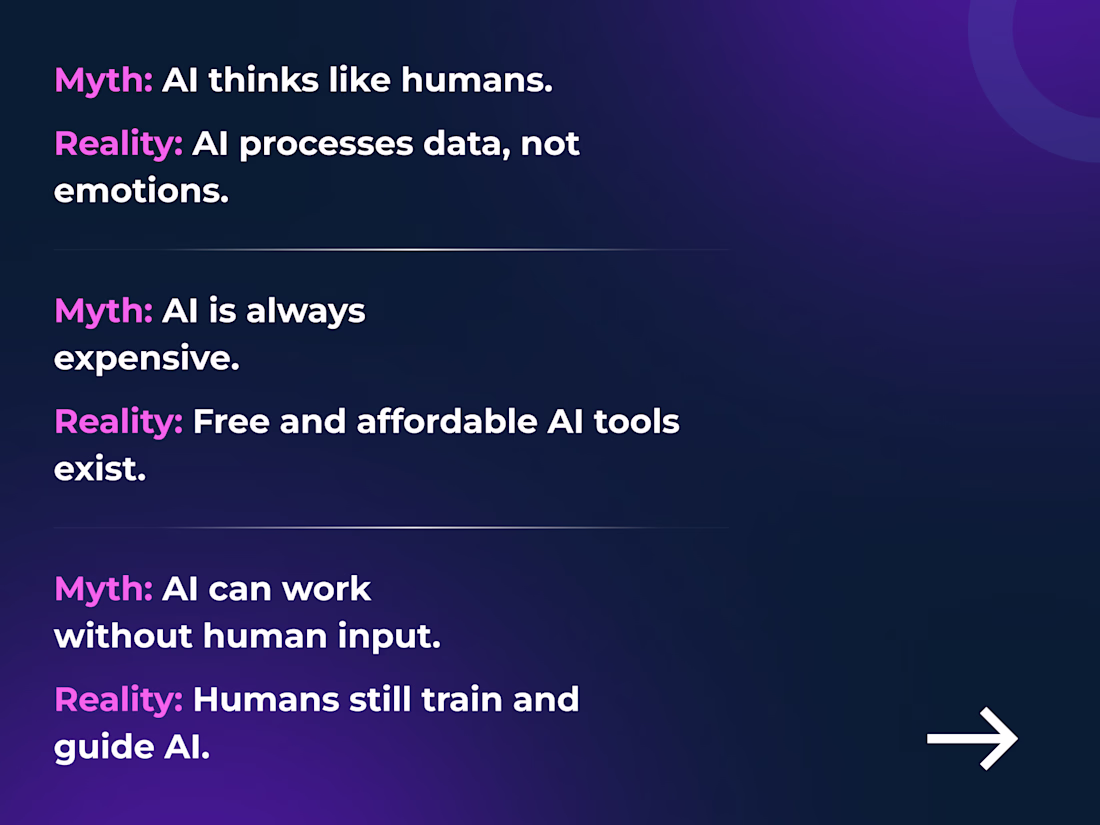 Myth: AI thinks like humans.

Reality: AI processes data, not emotions.

Myth: AI is always expensive.

Reality: Free and affordable AI tools exist.

Myth: AI can work without human input.

Reality: Humans still train and guide AI.